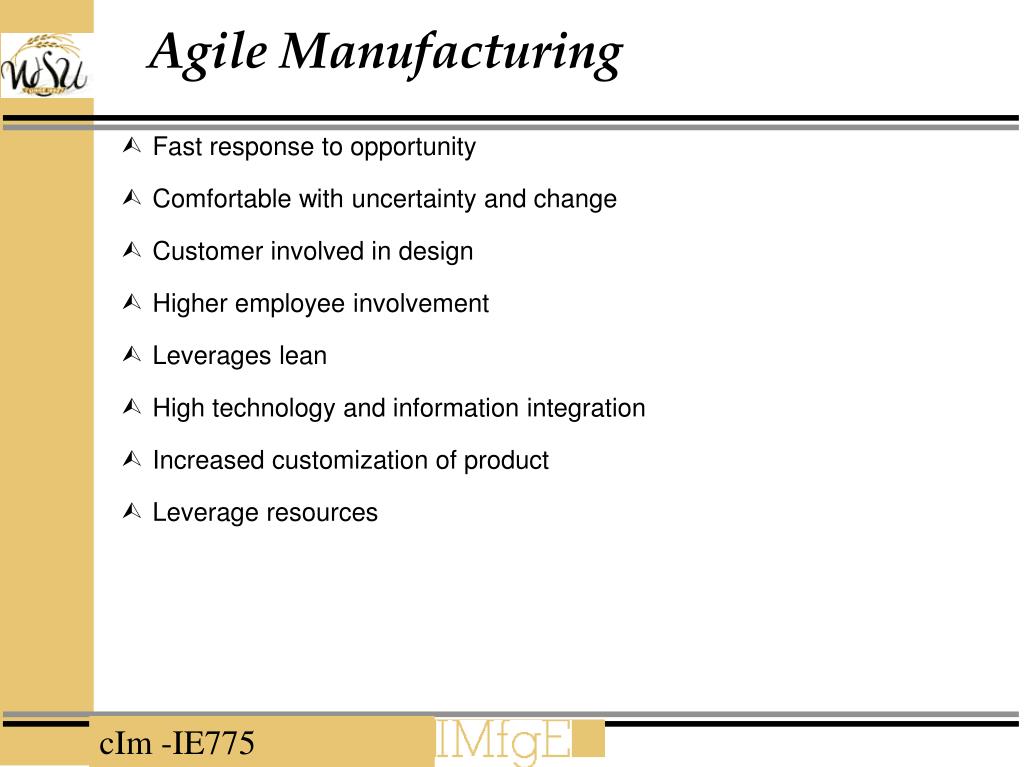 WSU

Agile Manufacturing

Fast response to opportunity

Comfortable with uncertainty and change

Customer involved in design

Higher employee involvement

Leverages lean

High technology and information integration

Increased customization of product

Leverage resources

cIm -IE775

IMfgE